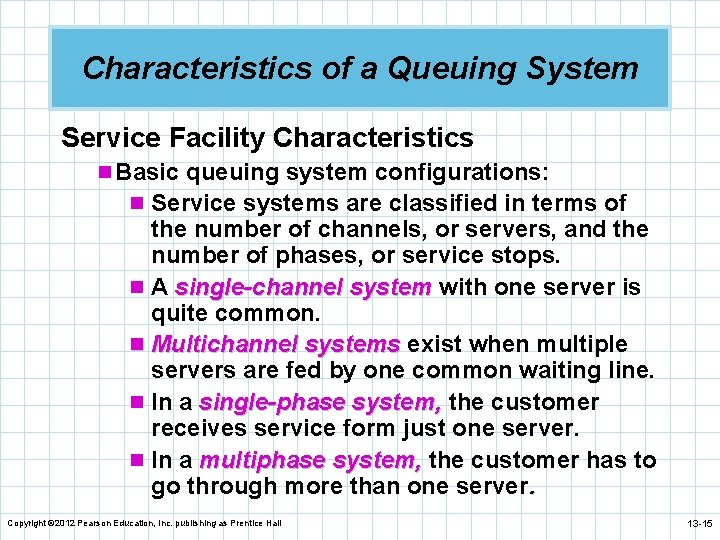 Characteristics of a Queuing System

Service Facility Characteristics

Basic queuing system configurations:

Service systems are classified in terms of the number of channels, or servers, and the number of phases, or service stops.

A single-channel system with one server is quite common.

Multichannel systems exist when multiple servers are fed by one common waiting line.

In a single-phase system, the customer receives service form just one server.

In a multiphase system, the customer has to go through more than one server.

Copyright ©2012 Pearson Education, Inc. publishing as Prentice Hall

13-15